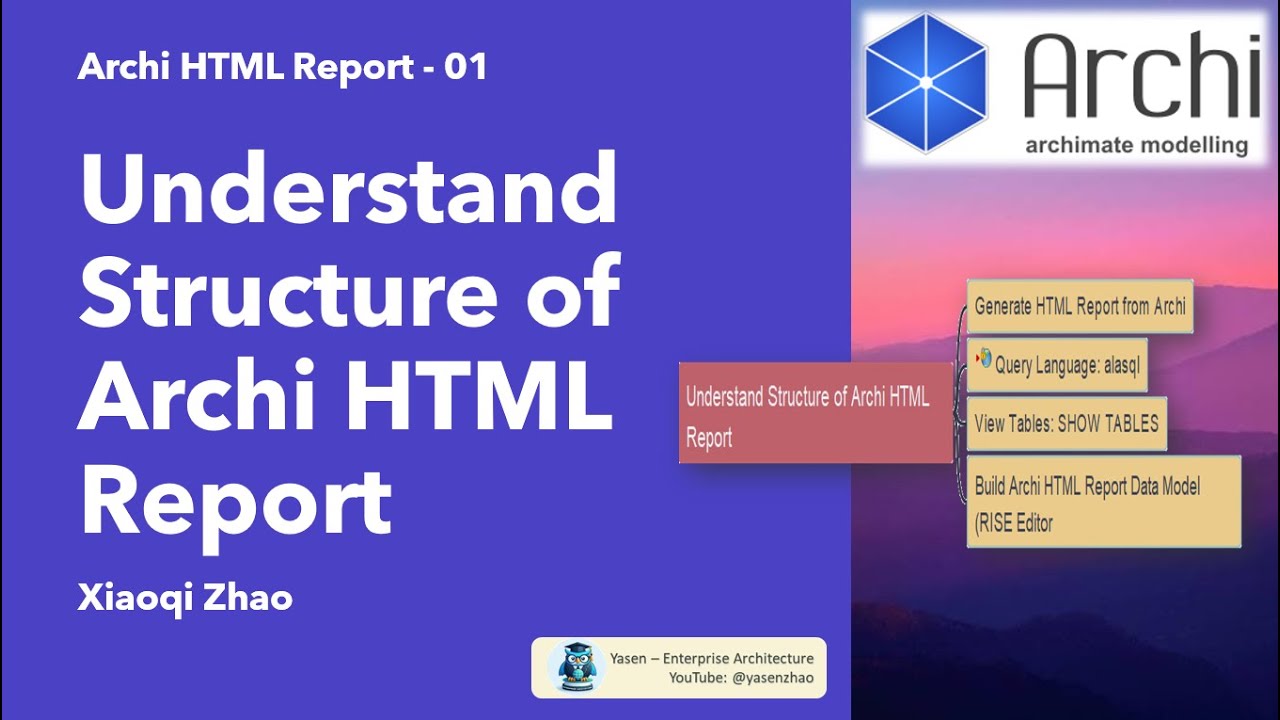 Archi HTML Report - 01

Understand Structure of Archi HTML Report

Xiaoqi Zhao

Yasen – Enterprise Architecture
YouTube: @yasenzhao

Archi
archimate modelling

Understand Structure of Archi HTML Report

Generate HTML Report from Archi

Query Language: alasql

View Tables: SHOW TABLES

Build Archi HTML Report Data Model (RISE Editor